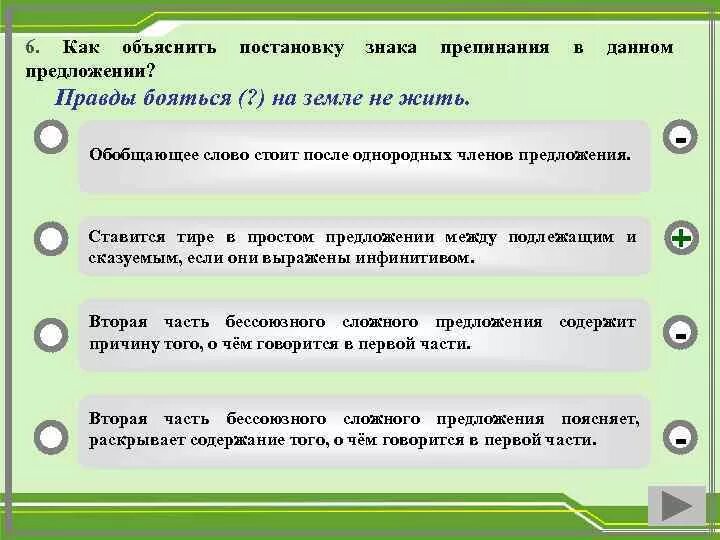 6. Как объяснить постановку знака препинания в данном предложении?

Правды бояться (?) на земле не жить.

Обобщающее слово стоит после однородных членов предложения.

-

Ставится тире в простом предложении между подлежащим и сказуемым, если они выражены инфинитивом.

+

Вторая часть бессоюзного сложного предложения содержит причину того, о чём говорится в первой части.

-

Вторая часть бессоюзного сложного предложения поясняет, раскрывает содержание того, о чём говорится в первой части.

-